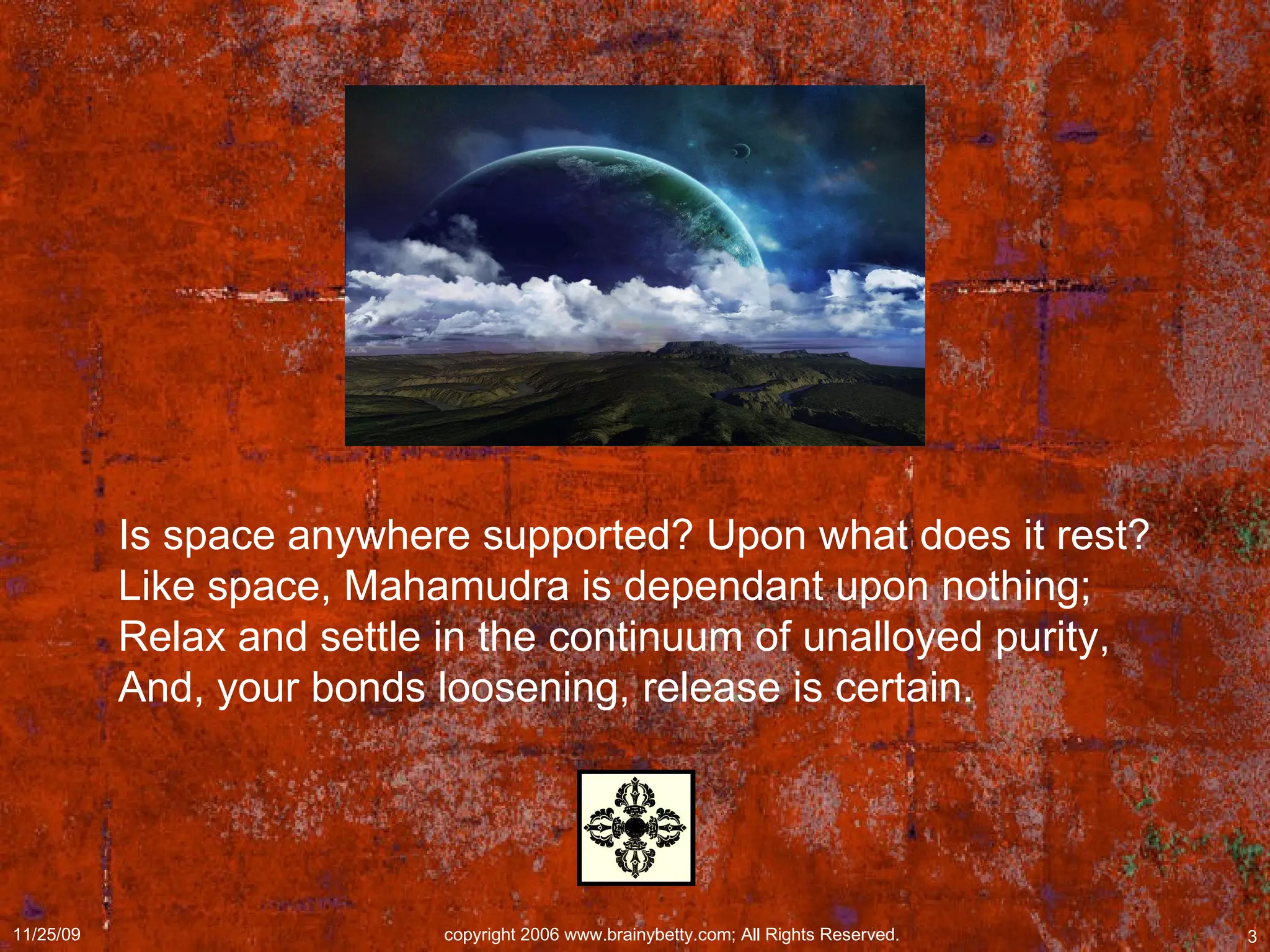 Is space anywhere supported? Upon what does it rest?
Like space, Mahamudra is dependant upon nothing;
Relax and settle in the continuum of unalloyed purity,
And, your bonds loosening, release is certain.

11/25/09

copyright 2006 www.brainybetty.com; All Rights Reserved.

3